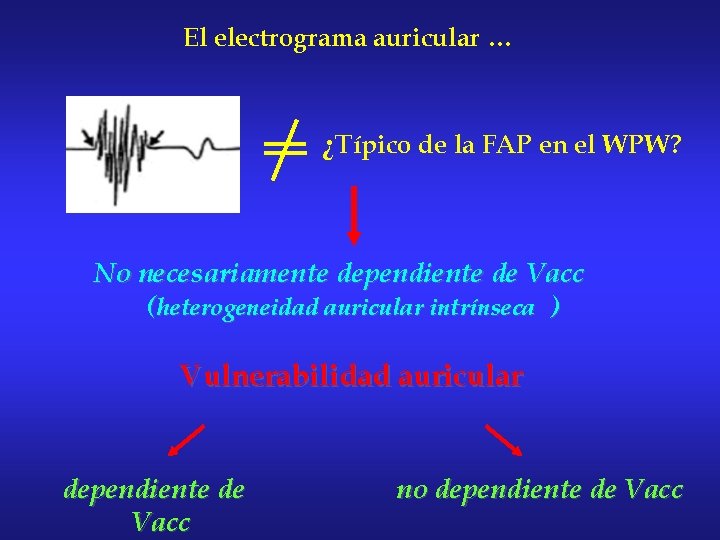 El electrograma auricular …

$\neq$ ¿Típico de la FAP en el WPW?

No necesariamente dependiente de Vacc (heterogeneidad auricular intrínseca )

Vulnerabilidad auricular

dependiente de Vacc

no dependiente de Vacc